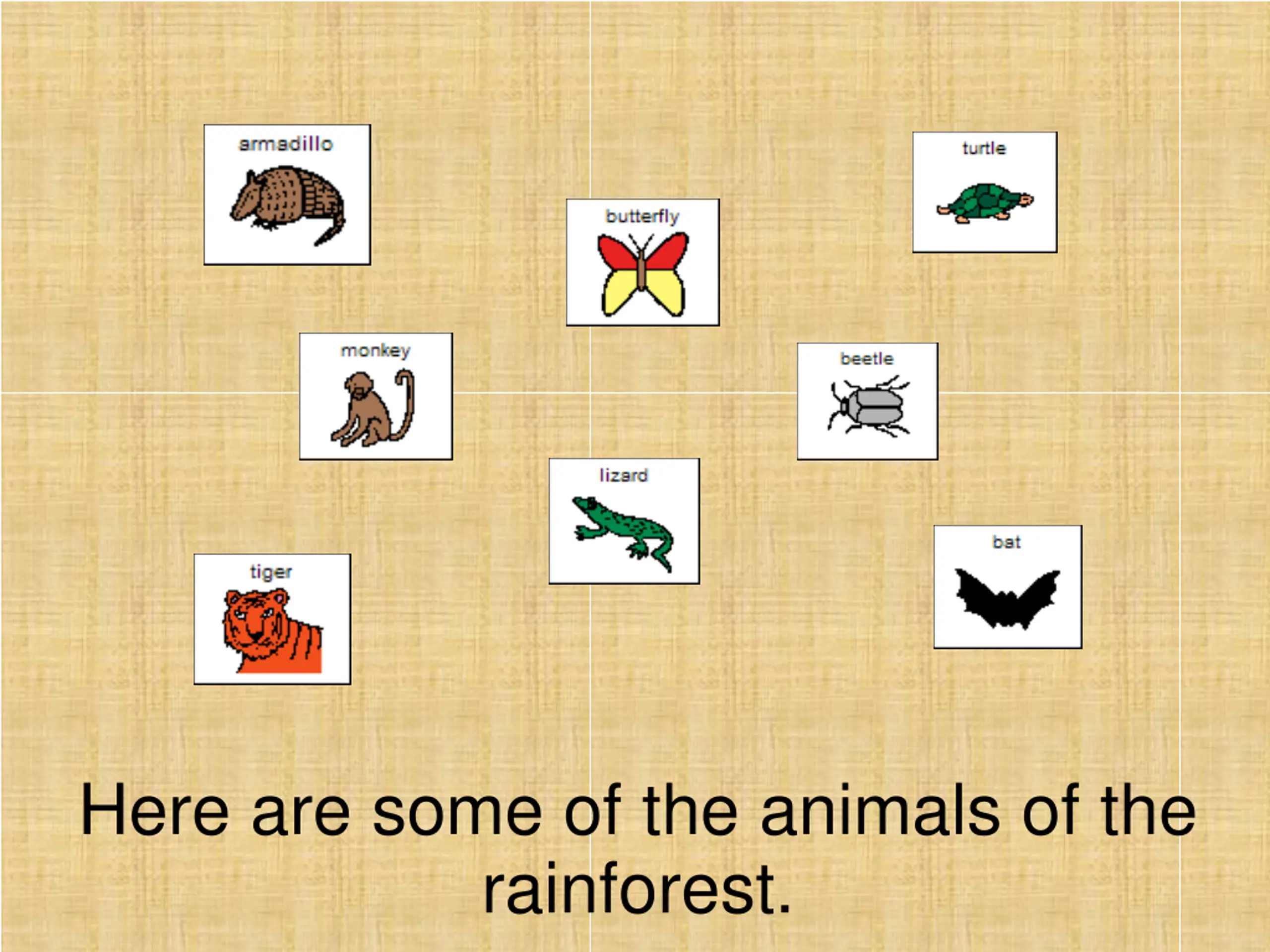 armadillo

turtle

butterfly

monkey

beetle

lizard

bat

tiger

Here are some of the animals of the rainforest.